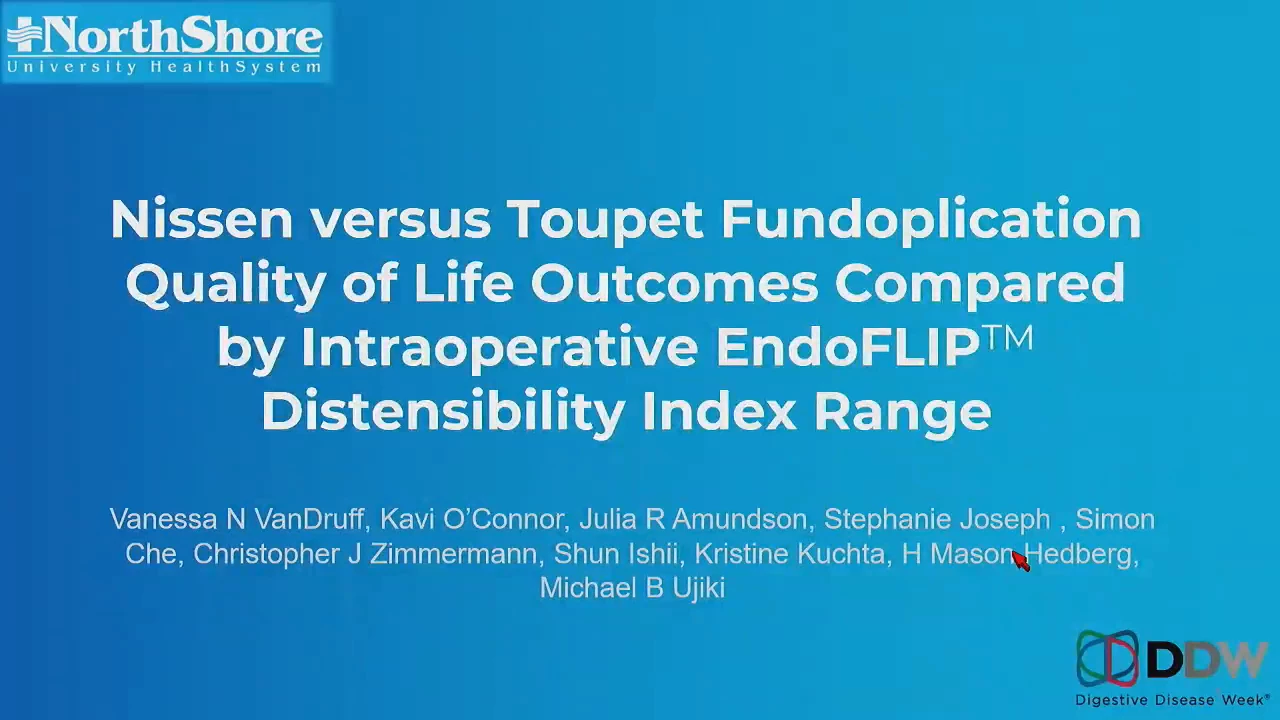 NorthShore
University HealthSystem

Nissen versus Toupet Fundoplication Quality of Life Outcomes Compared by Intraoperative EndoFLIP™ Distensibility Index Range

Vanessa N VanDruff, Kavi O'Connor, Julia R Amundson, Stephanie Joseph , Simon Che, Christopher J Zimmermann, Shun Ishii, Kristine Kuchta, H Mason Hedberg, Michael B Ujiki

DDW
Digestive Disease Week®